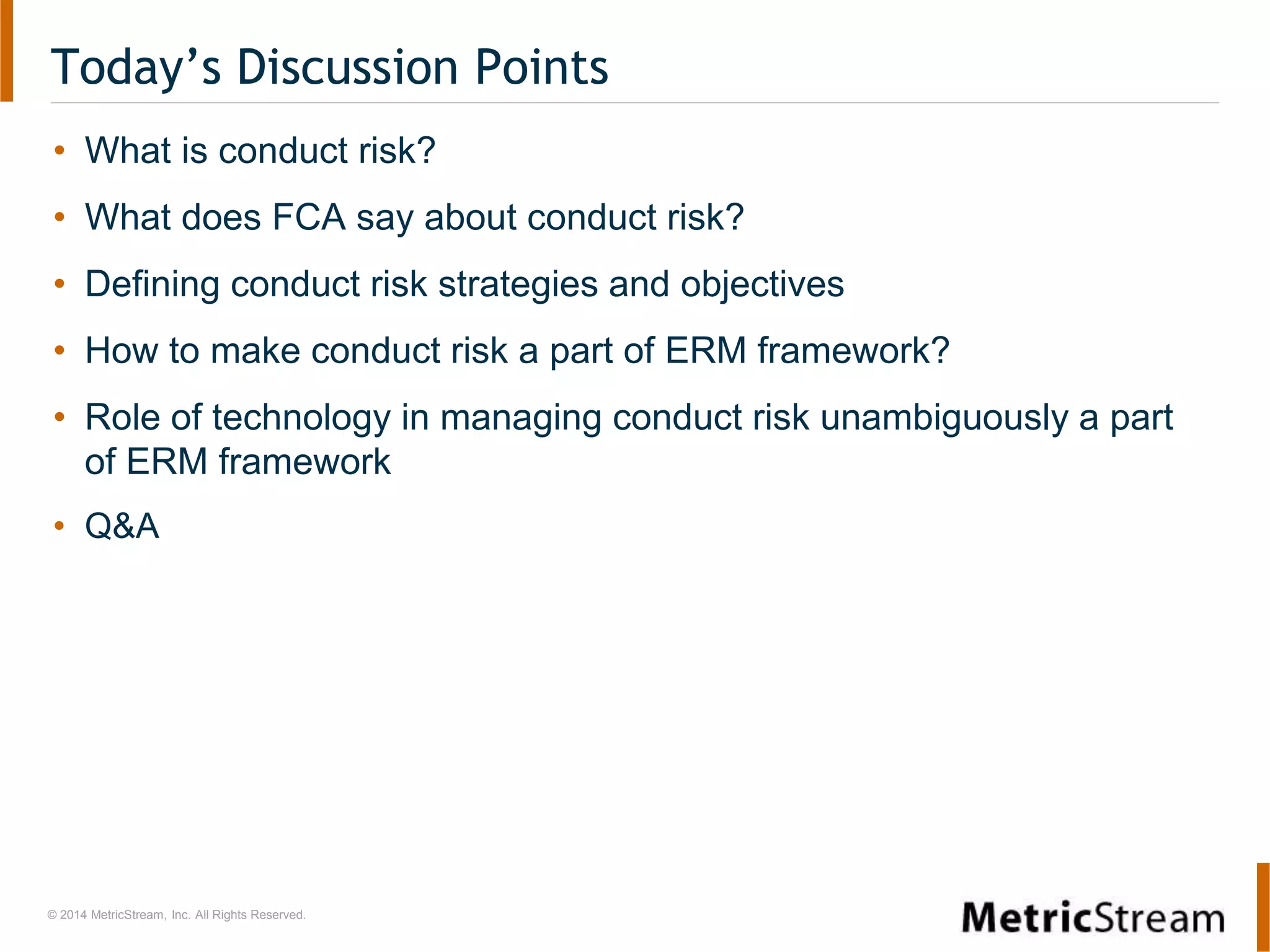 Today’s Discussion Points

• What is conduct risk?
• What does FCA say about conduct risk?
• Defining conduct risk strategies and objectives
• How to make conduct risk a part of ERM framework?
• Role of technology in managing conduct risk unambiguously a part of ERM framework
• Q&A

© 2014 MetricStream, Inc. All Rights Reserved.

MetricStream